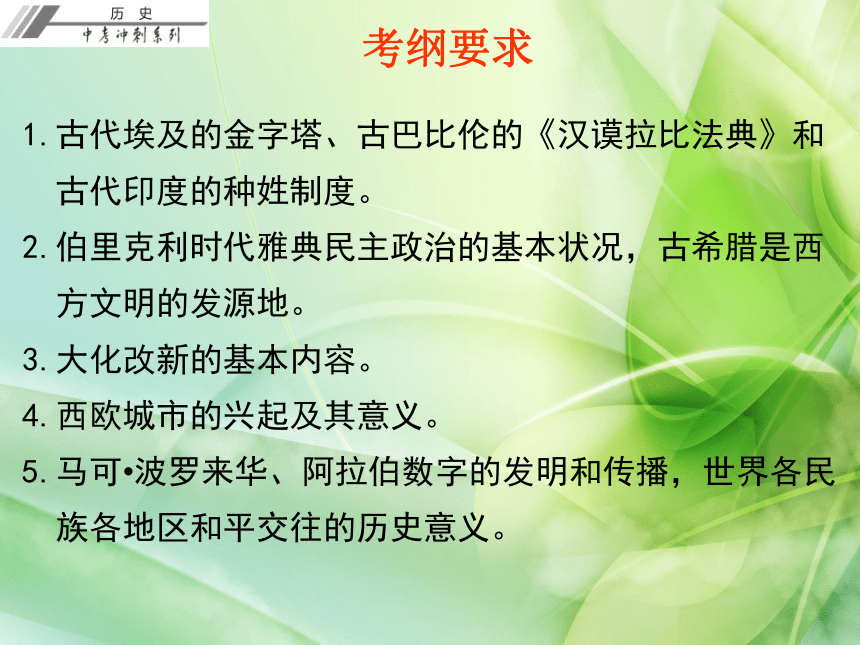 历 史
中考冲刺系列

考纲要求

1. 古代埃及的金字塔、古巴比伦的《汉谟拉比法典》和古代印度的种姓制度。

2. 伯里克利时代雅典民主政治的基本状况，古希腊是西方文明的发源地。

3. 大化改新的基本内容。

4. 西欧城市的兴起及其意义。

5. 马可•波罗来华、阿拉伯数字的发明和传播，世界各民族各地区和平交往的历史意义。